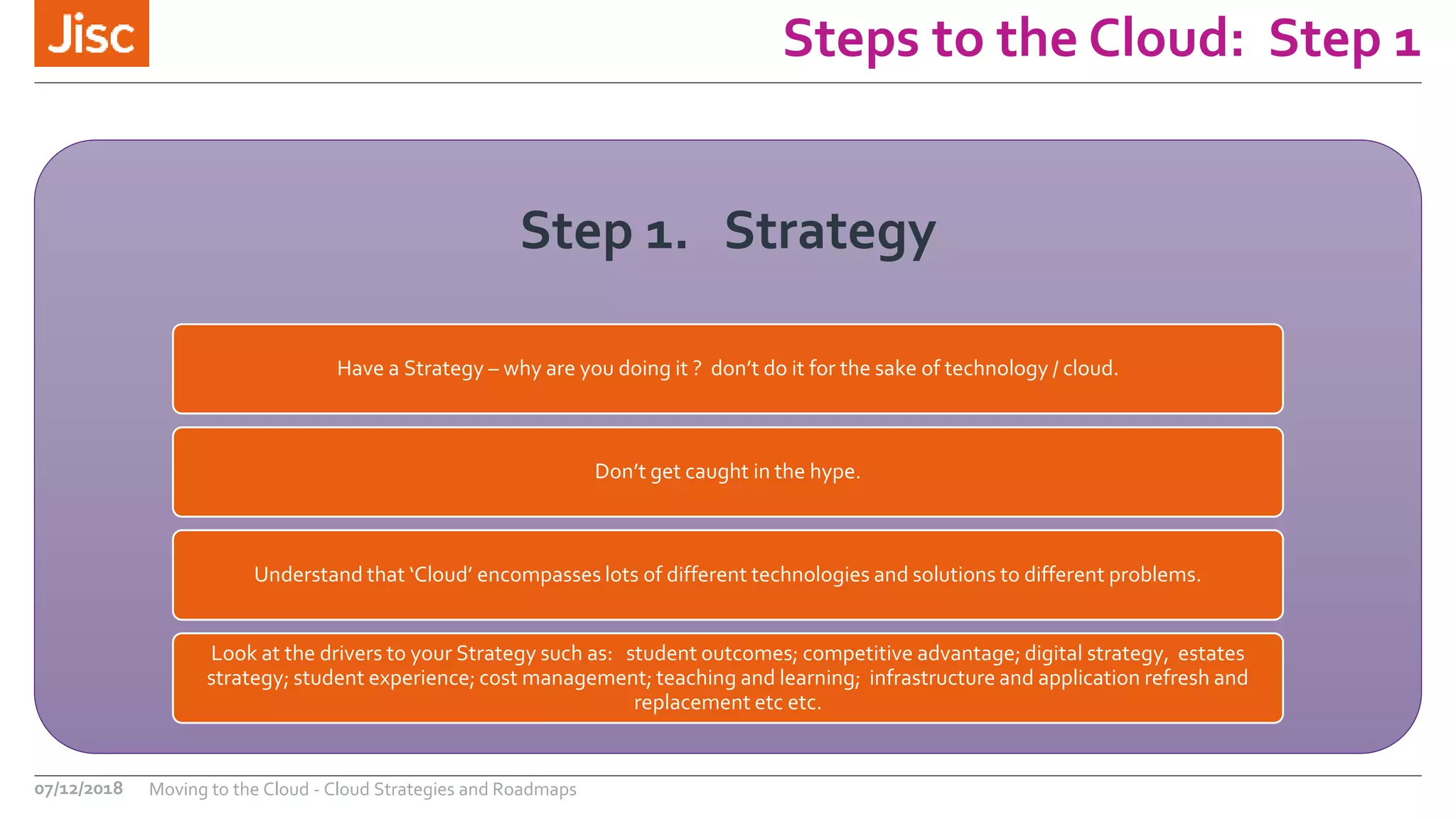 Jisc

Steps to the Cloud: Step 1

Step 1. Strategy

Have a Strategy – why are you doing it ? don't do it for the sake of technology / cloud.

Don't get caught in the hype.

Understand that 'Cloud' encompasses lots of different technologies and solutions to different problems.

Look at the drivers to your Strategy such as: student outcomes; competitive advantage; digital strategy, estates strategy; student experience; cost management; teaching and learning; infrastructure and application refresh and replacement etc etc.

07/12/2018 Moving to the Cloud - Cloud Strategies and Roadmaps